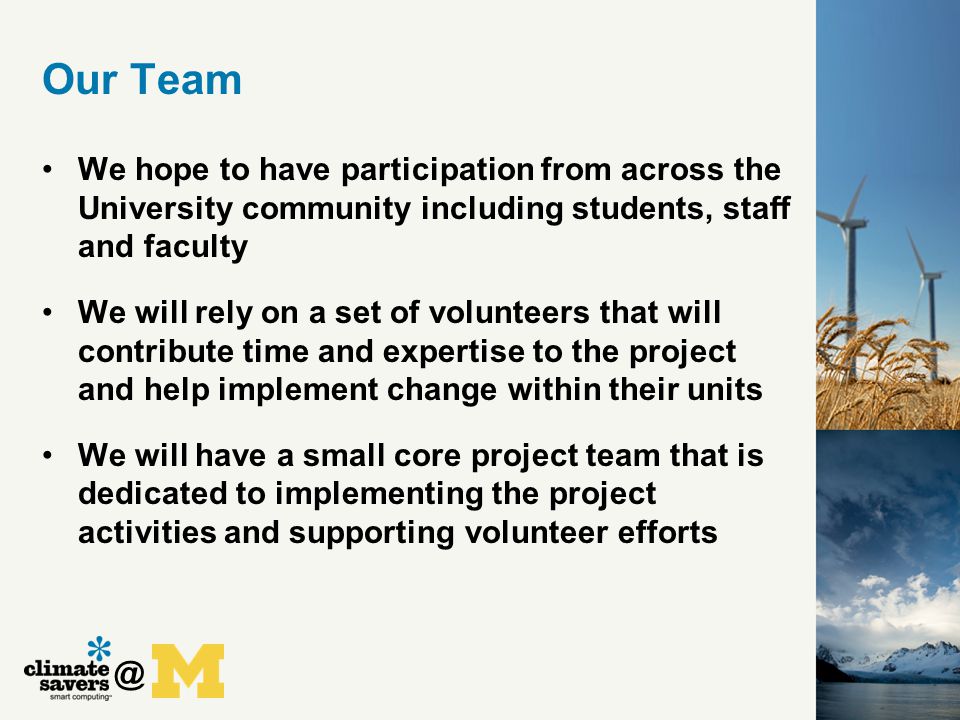 Our Team

• We hope to have participation from across the University community including students, staff and faculty

• We will rely on a set of volunteers that will contribute time and expertise to the project and help implement change within their units

• We will have a small core project team that is dedicated to implementing the project activities and supporting volunteer efforts

climate savers smart computing @ M